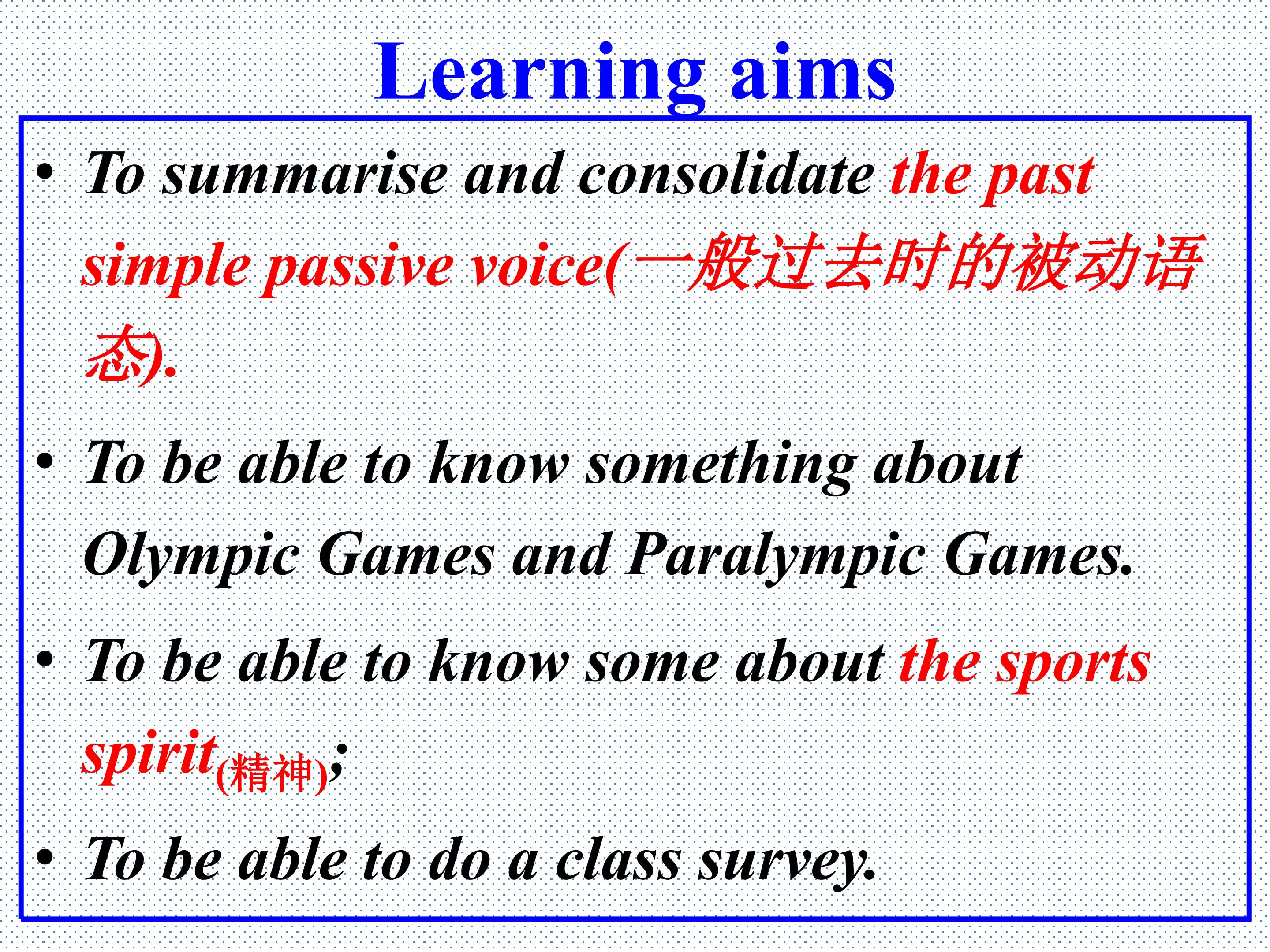 Learning aims

• To summarise and consolidate the past simple passive voice(一般过去时的被动语态).

• To be able to know something about Olympic Games and Paralympic Games.

• To be able to know some about the sports spirit(精神);

• To be able to do a class survey.